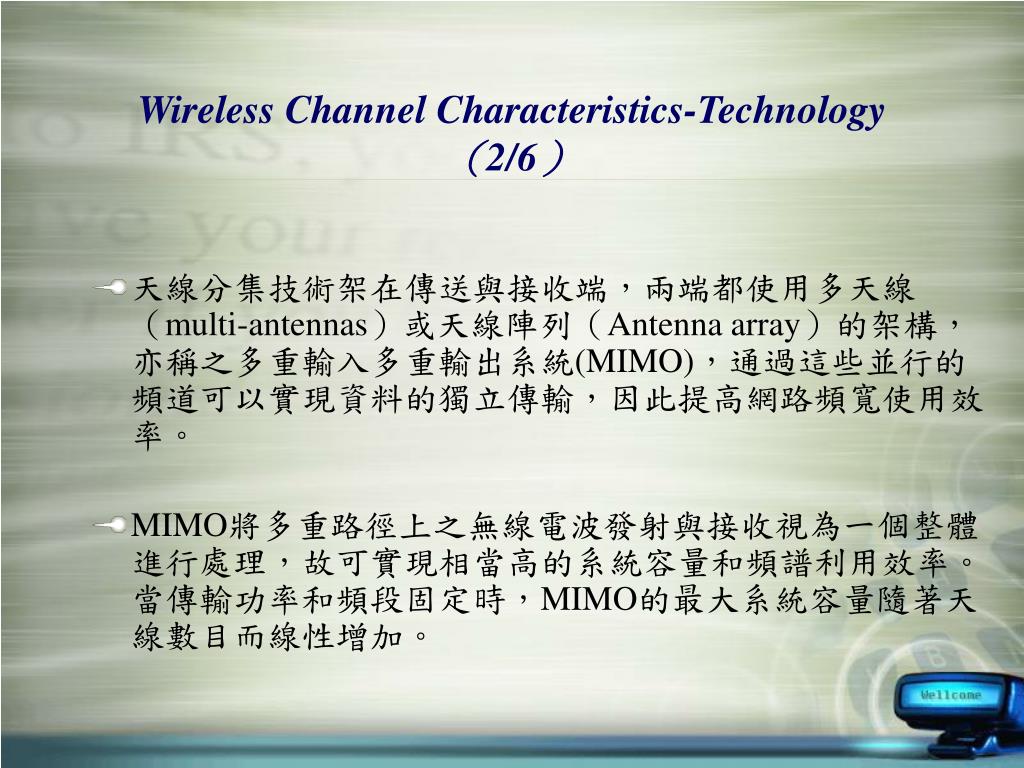 Wireless Channel Characteristics-Technology（2/6）

天線分集技術架在傳送與接收端，兩端都使用多天線（multi-antennas）或天線陣列（Antenna array）的架構，亦稱之多重輸入多重輸出系統(MIMO)，通過這些並行的頻道可以實現資料的獨立傳輸，因此提高網路頻寬使用效率。

MIMO將多重路徑上之無線電波發射與接收視為一個整體進行處理，故可實現相當高的系統容量和頻譜利用效率。當傳輸功率和頻段固定時，MIMO的最大系統容量隨著天線數目而線性增加。

Wellcome